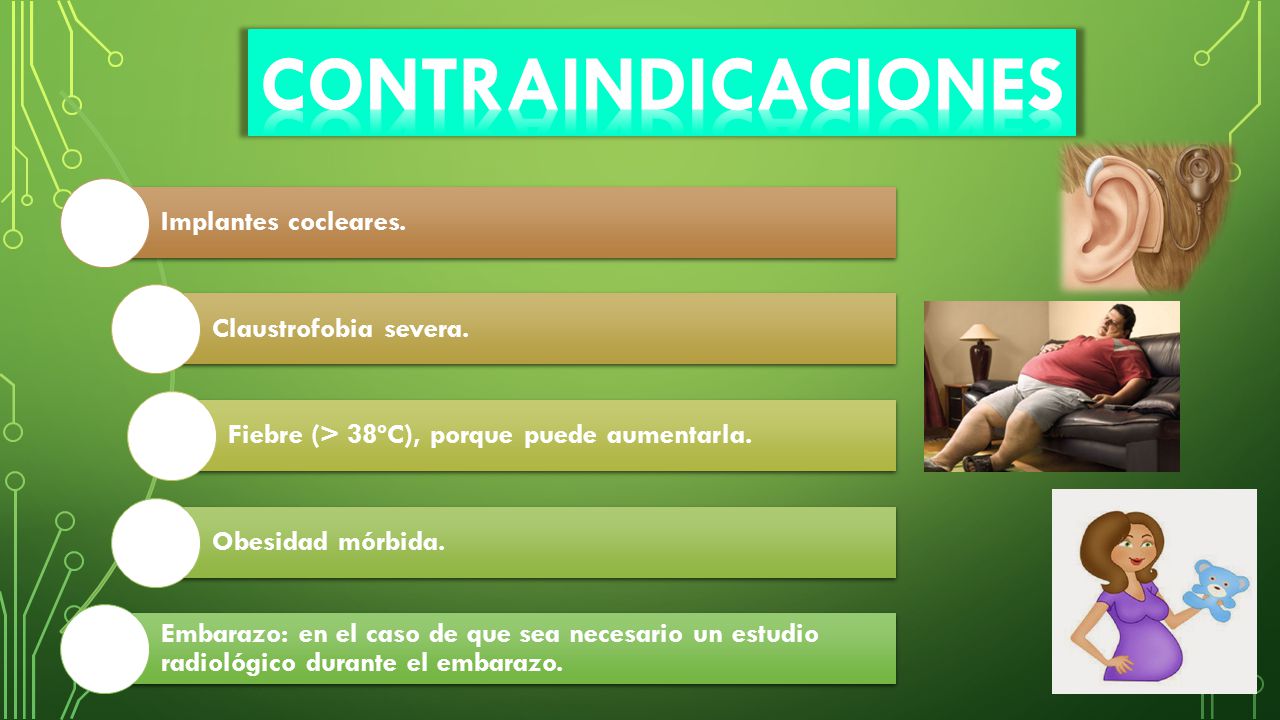 CONTRAINDICACIONES

Implantes cocleares.

Claustrofobia severa.

Fiebre (> 38ºC), porque puede aumentarla.

Obesidad mórbida.

Embarazo: en el caso de que sea necesario un estudio radiológico durante el embarazo.